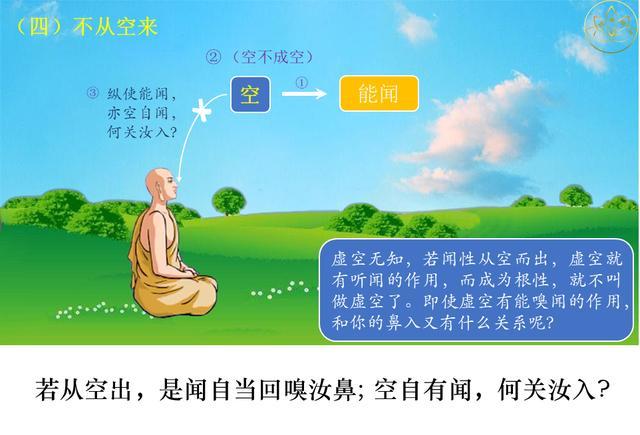 （四）不从空来

②（空不成空）

③ 纵使能闻，亦空自闻，何关汝入？

空

①

能闻

虚空无知，若闻性从空而出，虚空就有听闻的作用，而成为根性，就不叫做虚空了。即使虚空有能嗅闻的作用，和你的鼻入又有什么关系呢？

若从空出，是闻自当回嗅汝鼻；空自有闻，何关汝入？